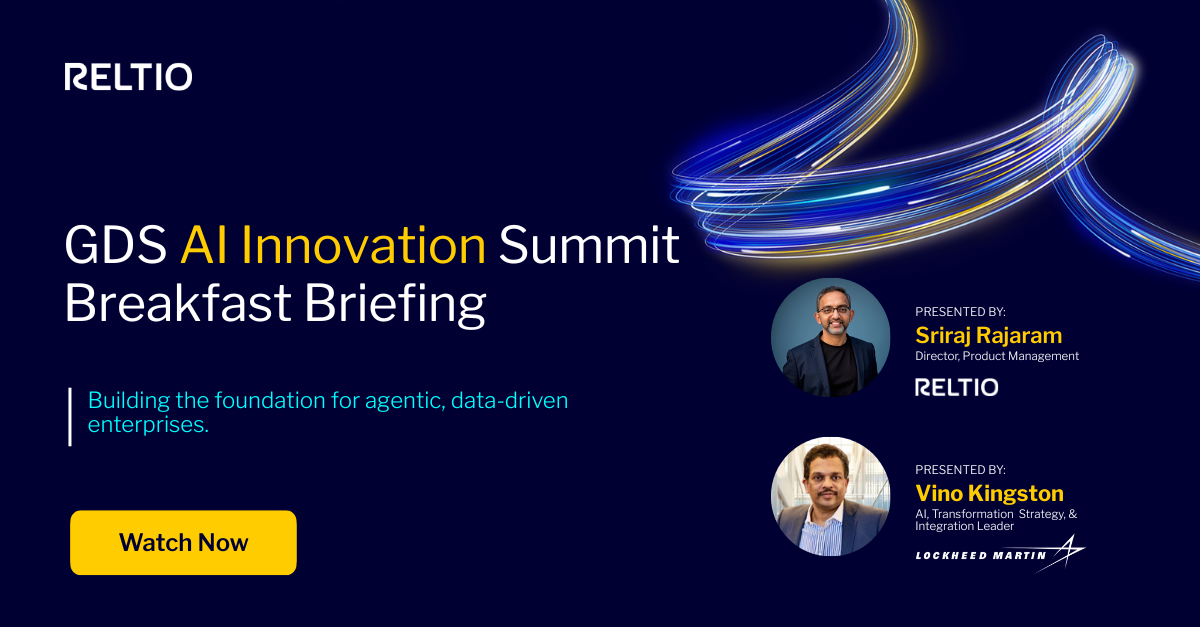 RELTIO

GDS AI Innovation Summit Breakfast Briefing

Building the foundation for agentic, data-driven enterprises.

Watch Now

PRESENTED BY:
Sriraj Rajaram
Director, Product Management
RELTIO

PRESENTED BY:
Vino Kingston
AI, Transformation Strategy, & Integration Leader
LOCKHEED MARTIN